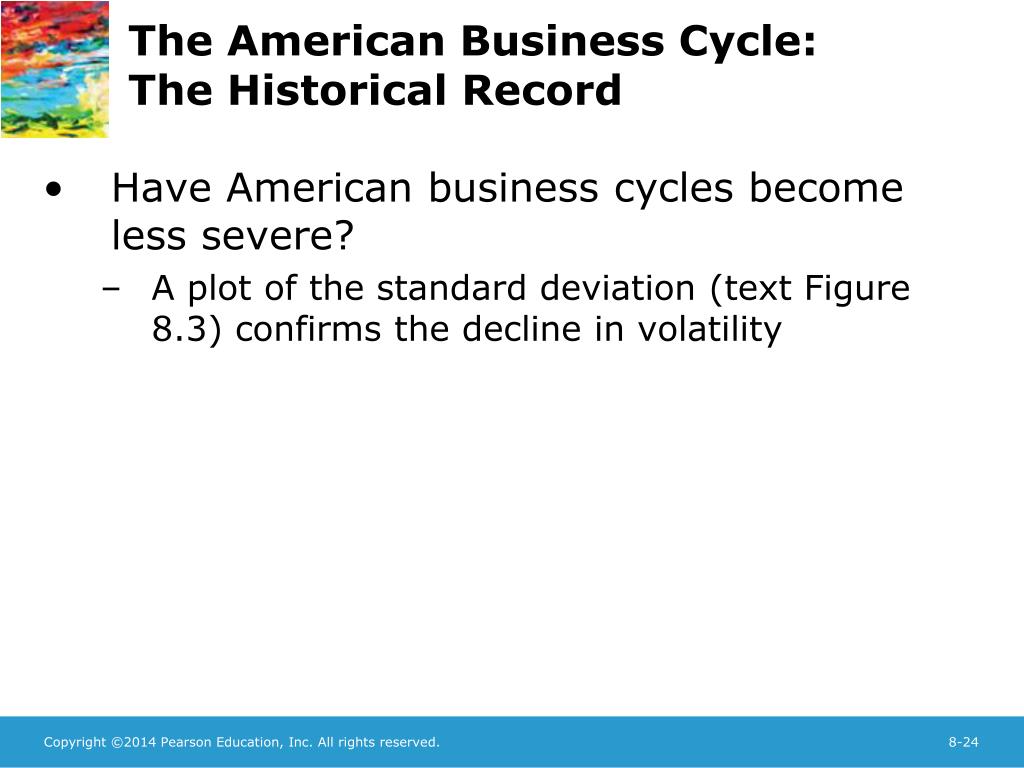 The American Business Cycle: The Historical Record

• Have American business cycles become less severe?
– A plot of the standard deviation (text Figure 8.3) confirms the decline in volatility

Copyright ©2014 Pearson Education, Inc. All rights reserved.

8-24